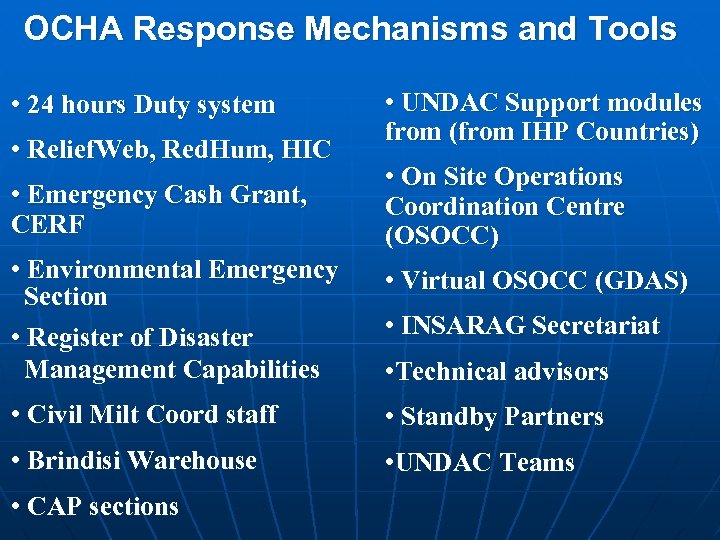 OCHA Response Mechanisms and Tools

• 24 hours Duty system

• ReliefWeb, RedHum, HIC

• Emergency Cash Grant, CERF

• Environmental Emergency Section

• Register of Disaster Management Capabilities

• Civil Milt Coord staff

• Brindisi Warehouse

• CAP sections

• UNDAC Support modules from (from IHP Countries)

• On Site Operations Coordination Centre (OSOCC)

• Virtual OSOCC (GDAS)

• INSARAG Secretariat

•Technical advisors

• Standby Partners

•UNDAC Teams